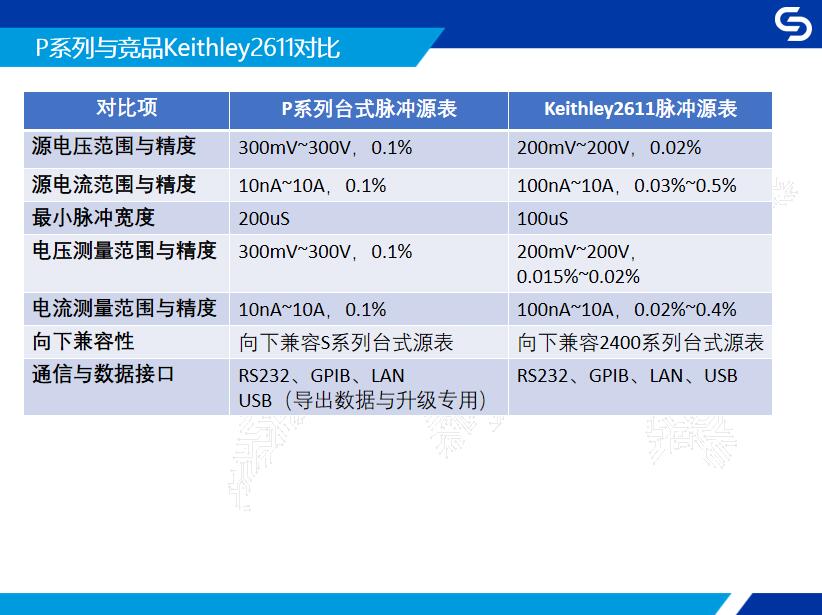 P系列与竞品Keithley2611对比

| 对比项 | P系列台式脉冲源表 | Keithley2611脉冲源表 |
|---|---|---|
| 源电压范围与精度 | 300mV~300V，0.1% | 200mV~200V，0.02% |
| 源电流范围与精度 | 10nA~10A，0.1% | 100nA~10A，0.03%~0.5% |
| 最小脉冲宽度 | 200uS | 100uS |
| 电压测量范围与精度 | 300mV~300V，0.1% | 200mV~200V，0.015%~0.02% |
| 电流测量范围与精度 | 10nA~10A，0.1% | 100nA~10A，0.02%~0.4% |
| 向下兼容性 | 向下兼容S系列台式源表 | 向下兼容2400系列台式源表 |
| 通信与数据接口 | RS232、GPIB、LAN USB（导出数据与升级专用） | RS232、GPIB、LAN、USB |